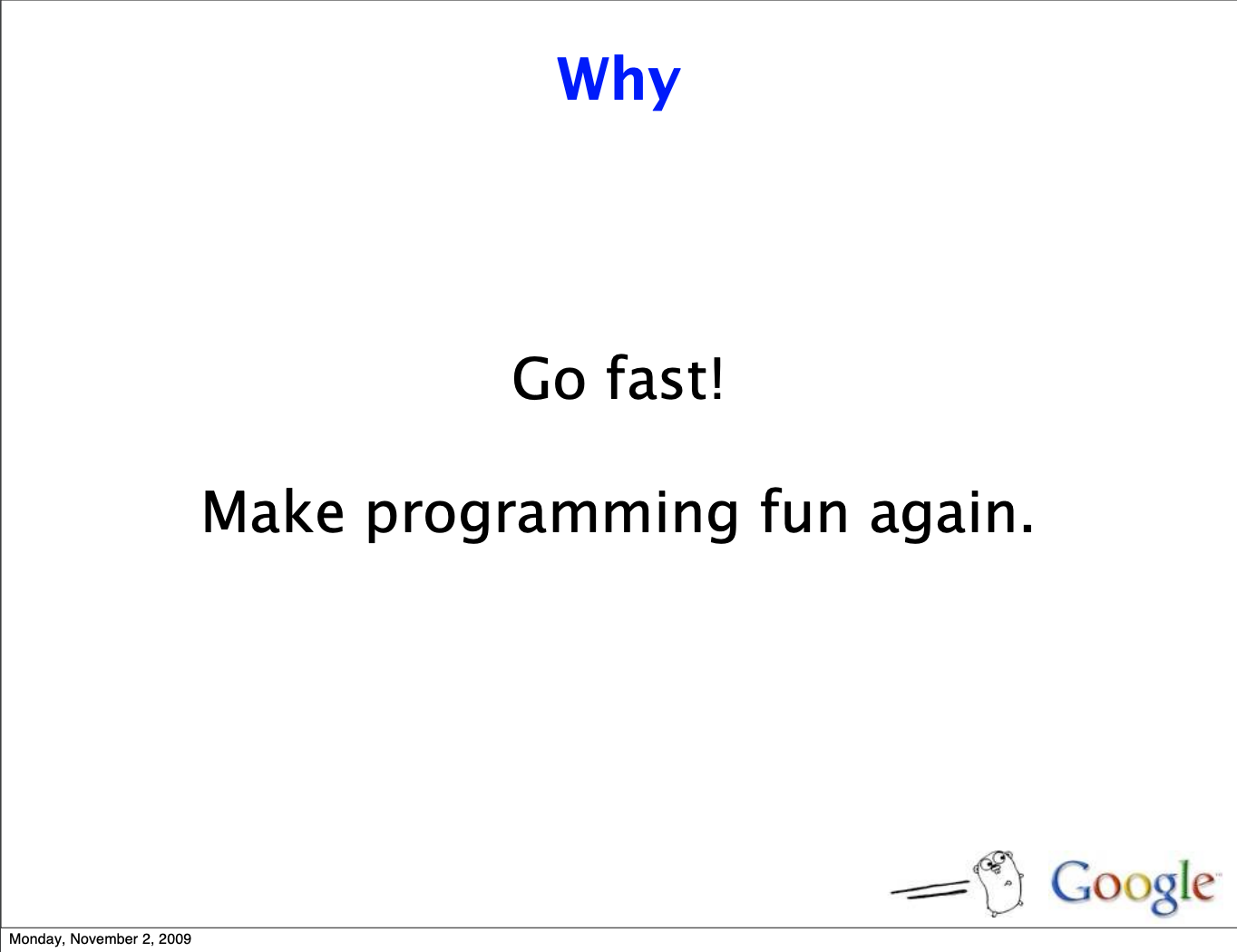 Why

Go fast!

Make programming fun again.

Google

Monday, November 2, 2009